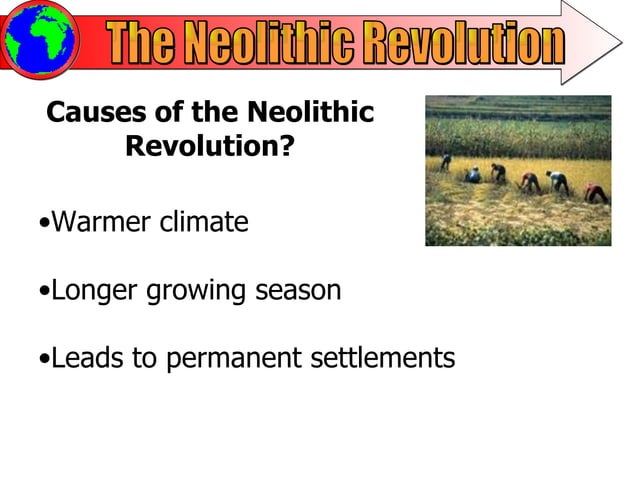 The Neolithic Revolution

Causes of the Neolithic Revolution?

•Warmer climate

•Longer growing season

•Leads to permanent settlements